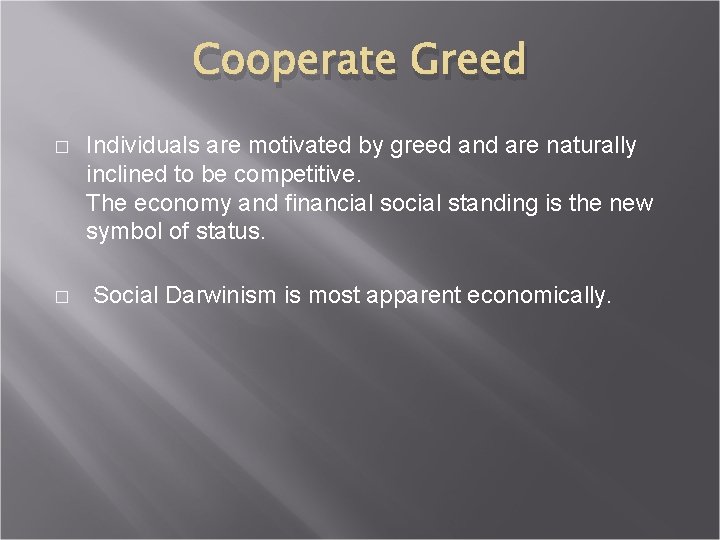 Cooperate Greed

□ Individuals are motivated by greed and are naturally inclined to be competitive.
The economy and financial social standing is the new symbol of status.

□ Social Darwinism is most apparent economically.